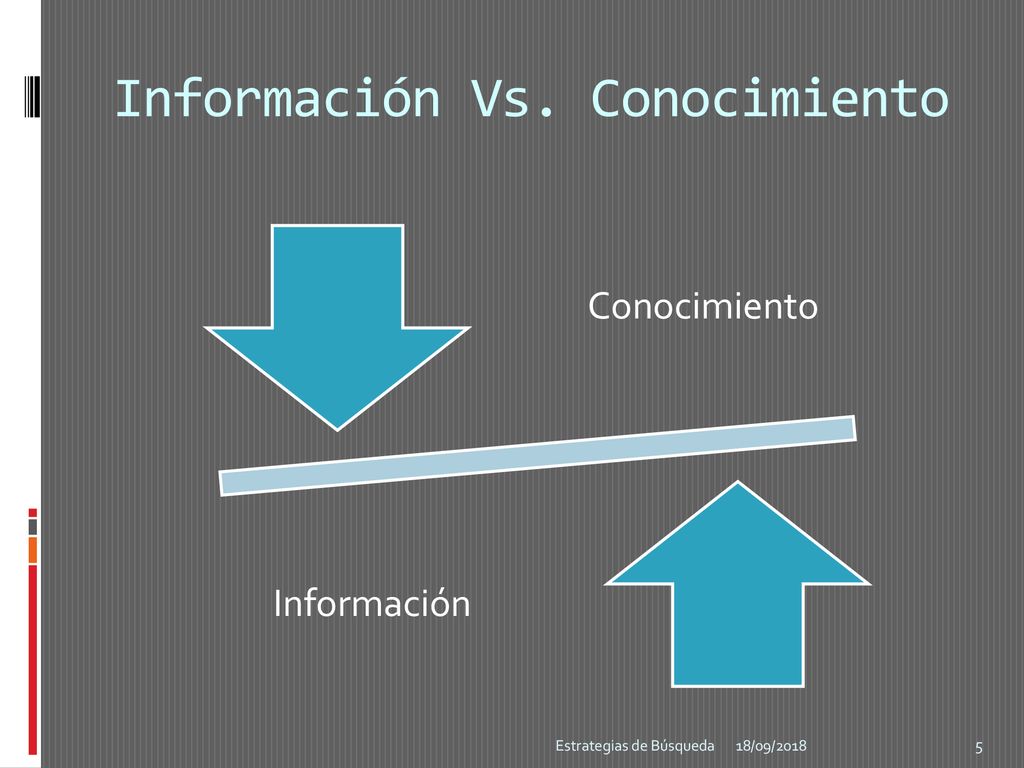 Información Vs. Conocimiento

Conocimiento

Información

Estrategias de Búsqueda 18/09/2018 5